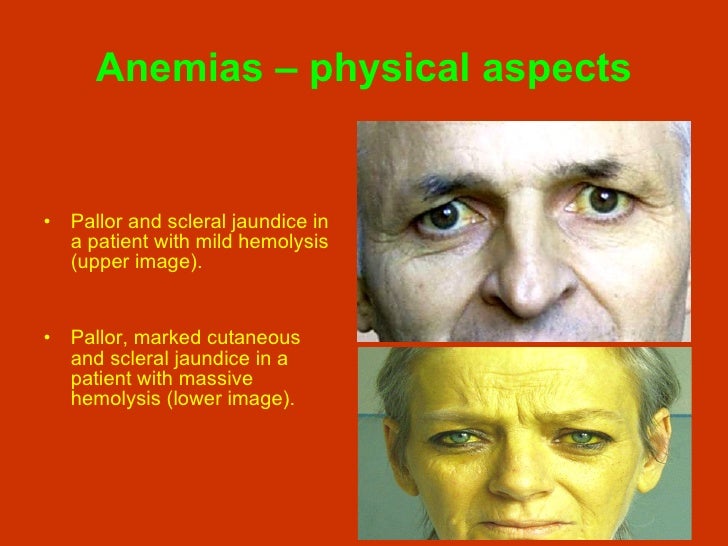 Anemias – physical aspects

• Pallor and scleral jaundice in a patient with mild hemolysis (upper image).

• Pallor, marked cutaneous and scleral jaundice in a patient with massive hemolysis (lower image).